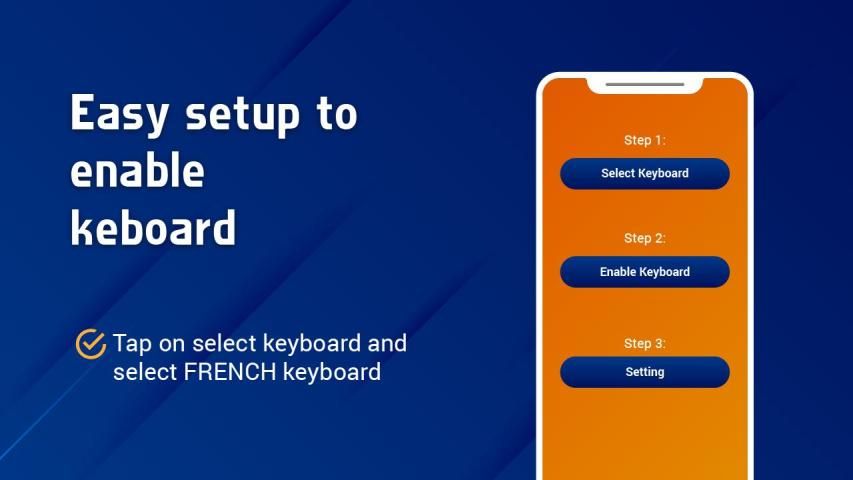 Easy setup to enable keboard

Tap on select keyboard and select FRENCH keyboard

Step 1:

Select Keyboard

Step 2:

Enable Keyboard

Step 3:

Setting